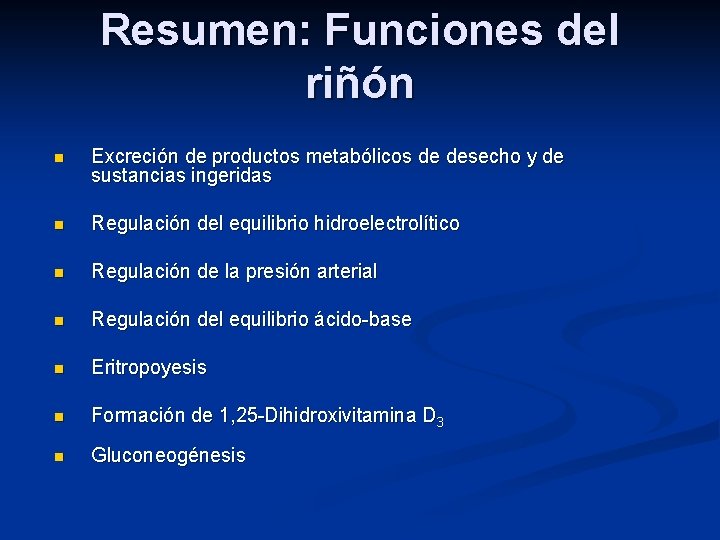 Resumen: Funciones del riñón

- Excreción de productos metabólicos de desecho y de sustancias ingeridas
- Regulación del equilibrio hidroelectrolítico
- Regulación de la presión arterial
- Regulación del equilibrio ácido-base
- Eritropoyesis
- Formación de 1,25-Dihidroxivitamina $D_3$
- Gluconeogénesis